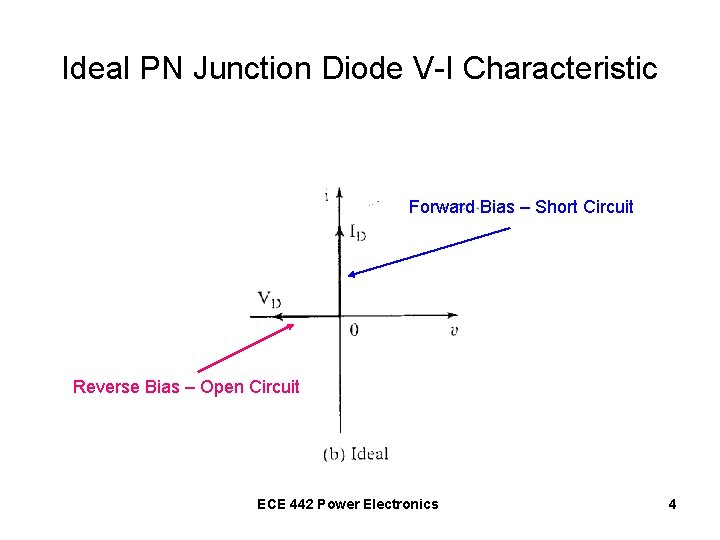 Ideal PN Junction Diode V-I Characteristic

i

Forward Bias – Short Circuit

$I_D$

$V_D$

0

$v$

Reverse Bias – Open Circuit

(b) Ideal

ECE 442 Power Electronics

4